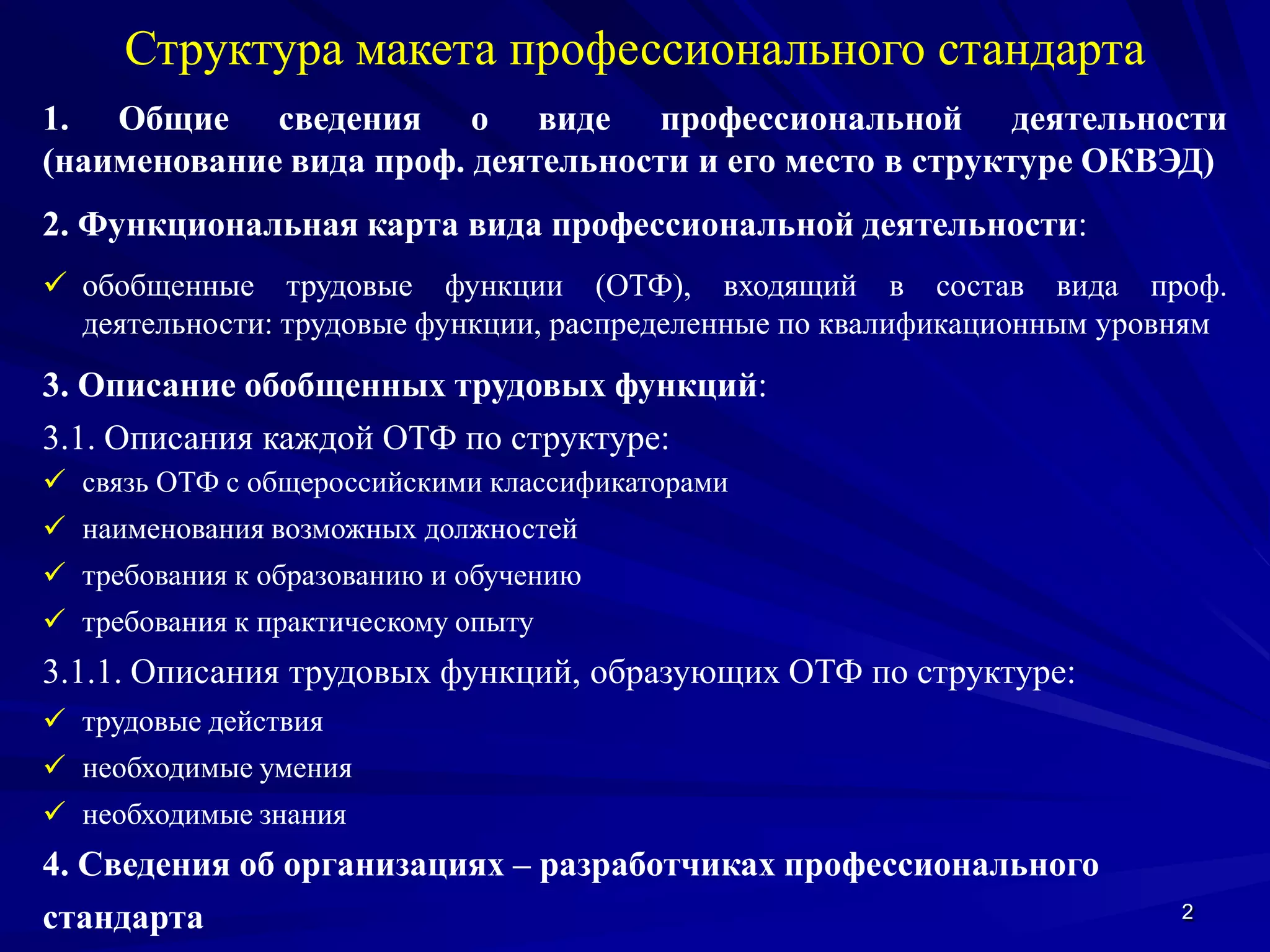 Структура макета профессионального стандарта

1. Общие сведения о виде профессиональной деятельности (наименование вида проф. деятельности и его место в структуре ОКВЭД)

2. Функциональная карта вида профессиональной деятельности:

✓ обобщенные трудовые функции (ОТФ), входящий в состав вида проф. деятельности: трудовые функции, распределенные по квалификационным уровням

3. Описание обобщенных трудовых функций:

3.1. Описания каждой ОТФ по структуре:

✓ связь ОТФ с общероссийскими классификаторами

✓ наименования возможных должностей

✓ требования к образованию и обучению

✓ требования к практическому опыту

3.1.1. Описания трудовых функций, образующих ОТФ по структуре:

✓ трудовые действия

✓ необходимые умения

✓ необходимые знания

4. Сведения об организациях – разработчиках профессионального стандарта

2